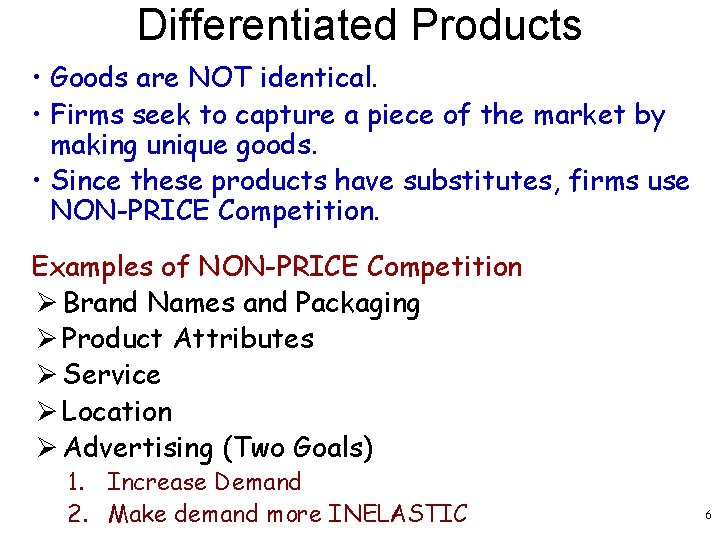 Differentiated Products

• Goods are NOT identical.
• Firms seek to capture a piece of the market by making unique goods.
• Since these products have substitutes, firms use NON-PRICE Competition.

Examples of NON-PRICE Competition
➢ Brand Names and Packaging
➢ Product Attributes
➢ Service
➢ Location
➢ Advertising (Two Goals)
1. Increase Demand
2. Make demand more INELASTIC

6